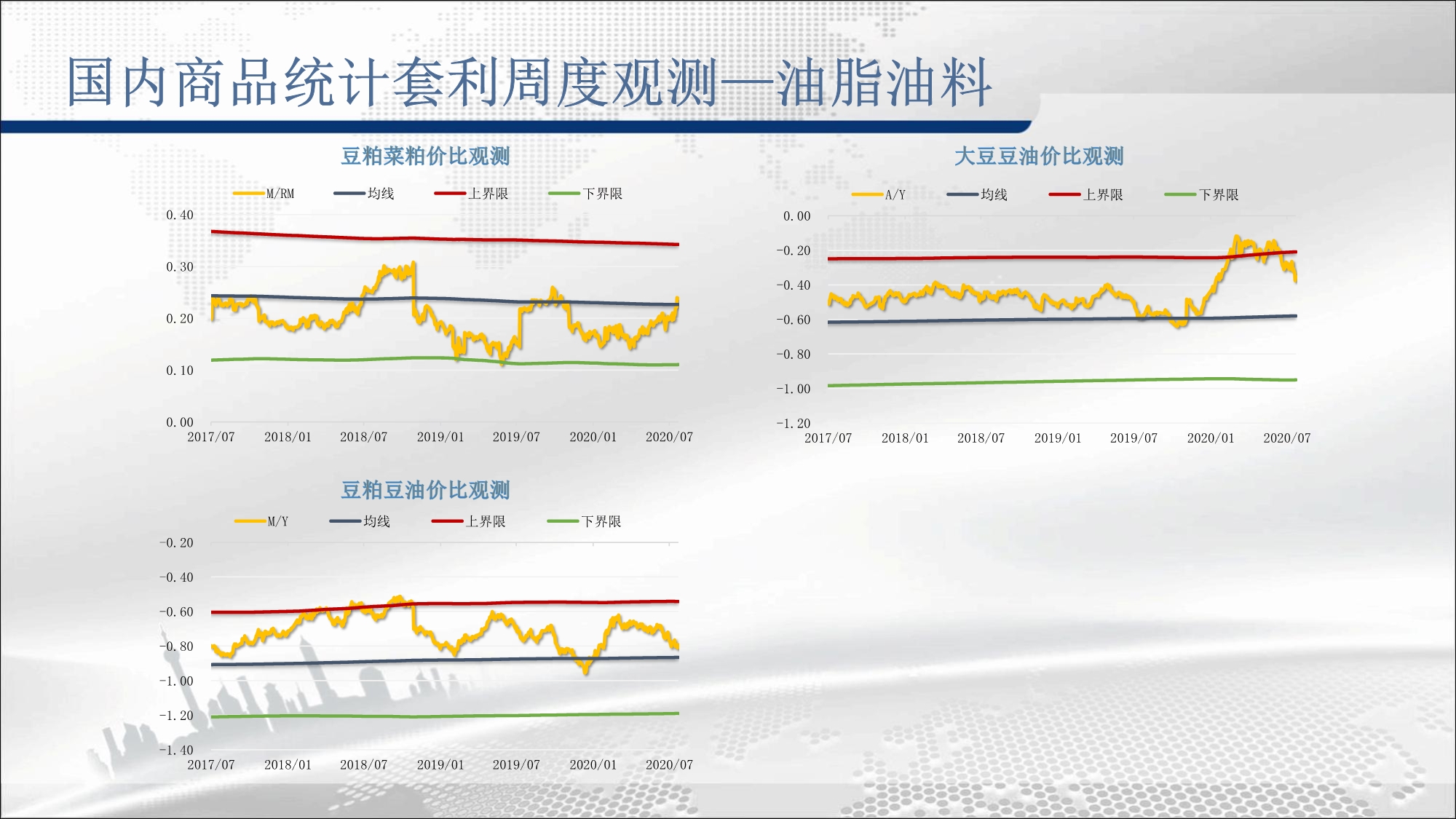 国内商品统计套利周度观测—油脂油料

豆粕菜粕价比观测

M/RM 均线 上界限 下界限

0.40
0.30
0.20
0.10
0.00
2017/07 2018/01 2018/07 2019/01 2019/07 2020/01 2020/07

大豆豆油价比观测

A/Y 均线 上界限 下界限

0.00
-0.20
-0.40
-0.60
-0.80
-1.00
-1.20
2017/07 2018/01 2018/07 2019/01 2019/07 2020/01 2020/07

豆粕豆油价比观测

M/Y 均线 上界限 下界限

-0.20
-0.40
-0.60
-0.80
-1.00
-1.20
-1.40
2017/07 2018/01 2018/07 2019/01 2019/07 2020/01 2020/07